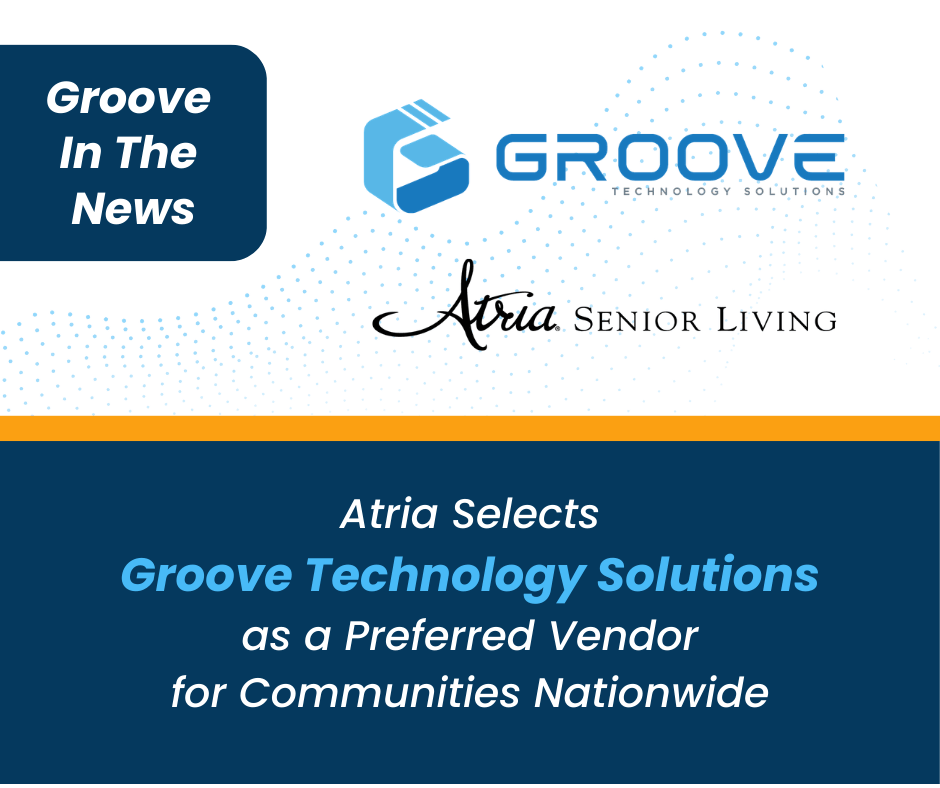 Groove In The News

GROOVE
TECHNOLOGY SOLUTIONS

Atria SENIOR LIVING

Atria Selects
Groove Technology Solutions
as a Preferred Vendor
for Communities Nationwide